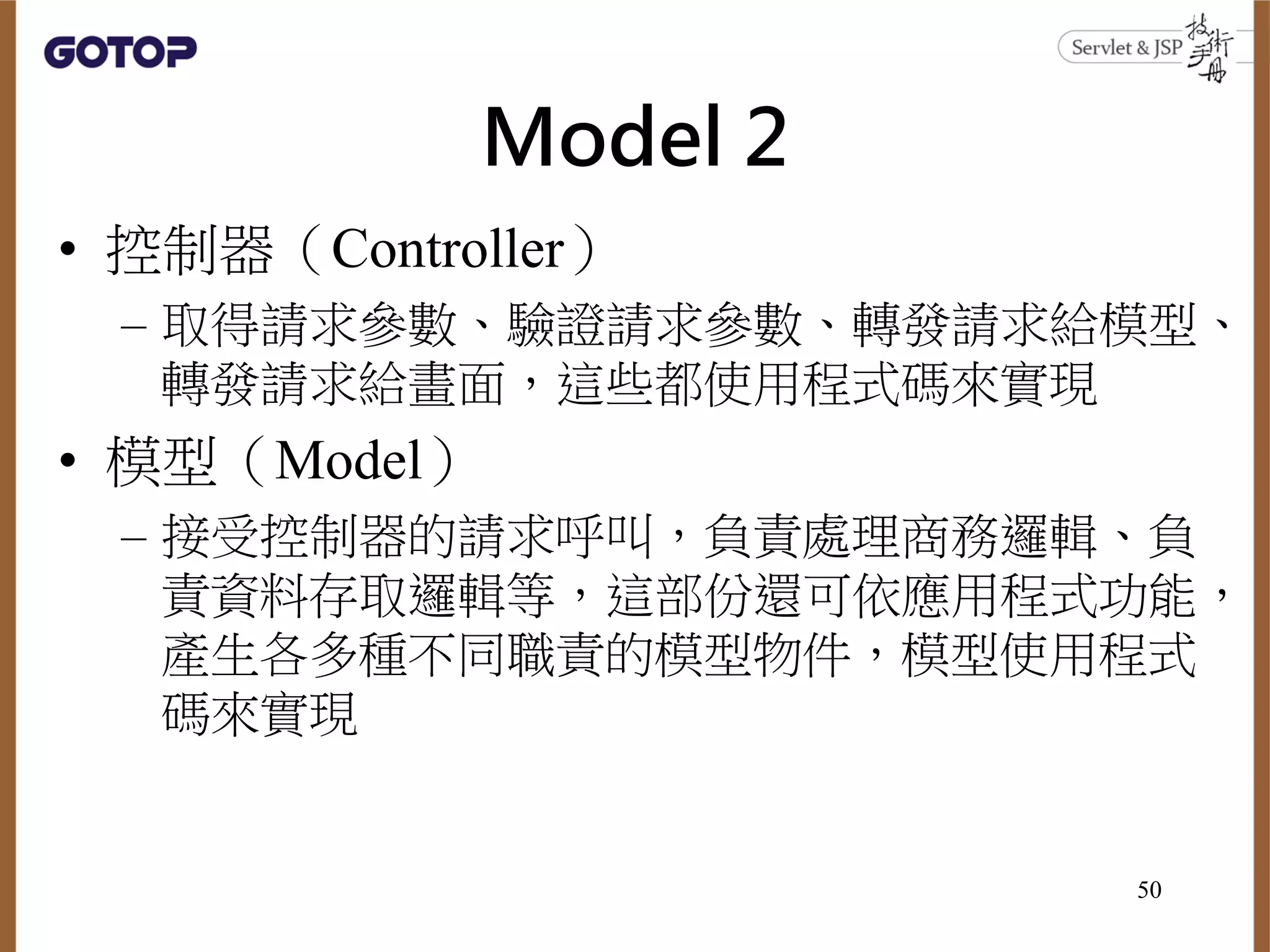 GOTOP

Servlet & JSP 技術手冊

Model 2

• 控制器（Controller）
– 取得請求參數、驗證請求參數、轉發請求給模型、轉發請求給畫面，這些都使用程式碼來實現

• 模型（Model）
– 接受控制器的請求呼叫，負責處理商務邏輯、負責資料存取邏輯等，這部份還可依應用程式功能，產生各多種不同職責的模型物件，模型使用程式碼來實現

50